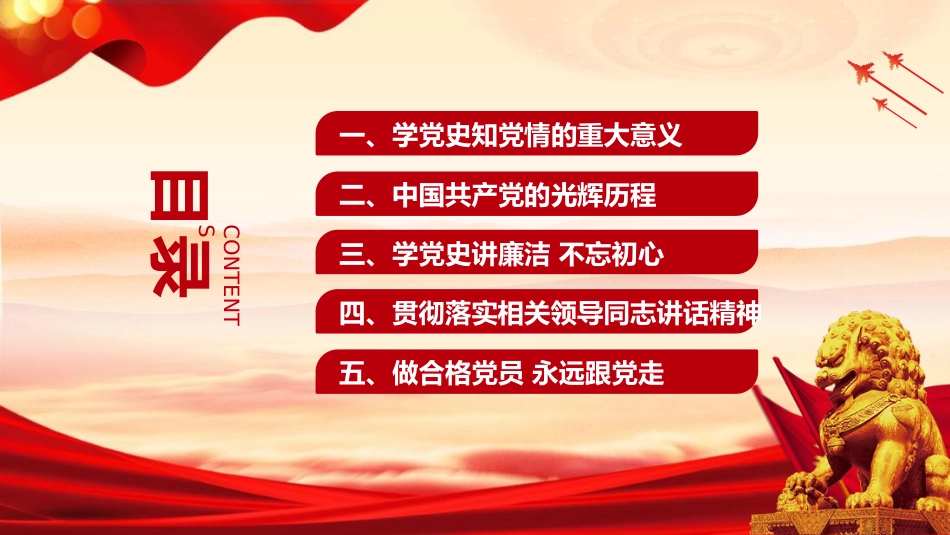 目录

CONTENTS

一、学党史知党情的重大意义

二、中国共产党的光辉历程

三、学党史讲廉洁 不忘初心

四、贯彻落实相关领导同志讲话精神

五、做合格党员 永远跟党走